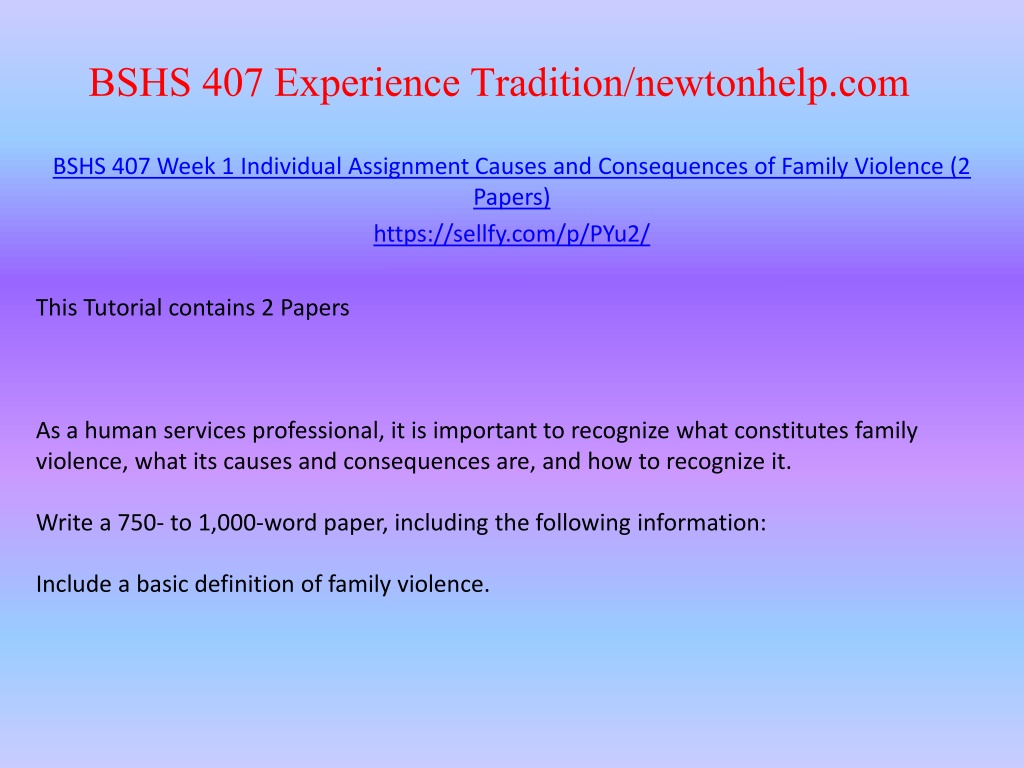 BSHS 407 Experience Tradition/newtonhelp.com

BSHS 407 Week 1 Individual Assignment Causes and Consequences of Family Violence (2 Papers)

https://sellfy.com/p/PYu2/

This Tutorial contains 2 Papers

As a human services professional, it is important to recognize what constitutes family violence, what its causes and consequences are, and how to recognize it.

Write a 750- to 1,000-word paper, including the following information:

Include a basic definition of family violence.